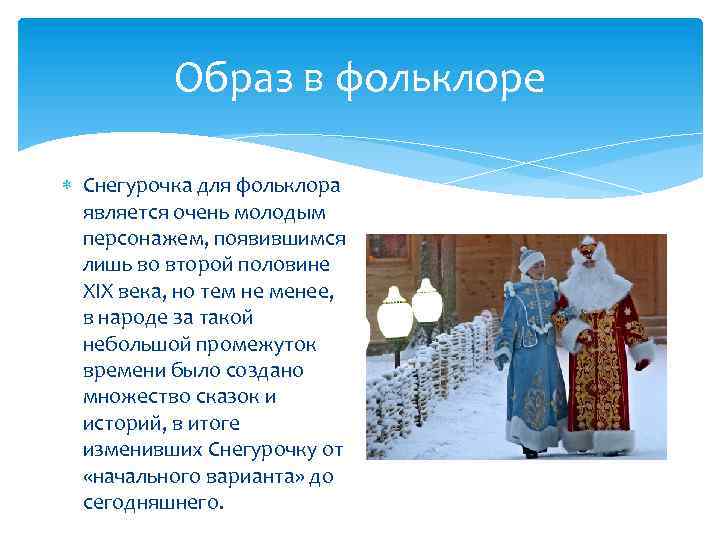 Образ в фольклоре

Снегурочка для фольклора является очень молодым персонажем, появившимся лишь во второй половине XIX века, но тем не менее, в народе за такой небольшой промежуток времени было создано множество сказок и историй, в итоге изменивших Снегурочку от «начального варианта» до сегодняшнего.